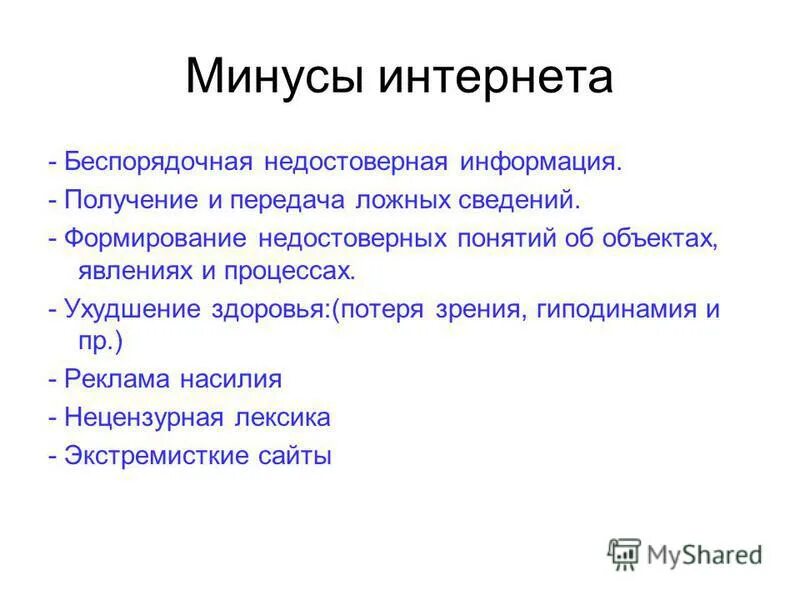 Минусы интернета

- Беспорядочная недостоверная информация.

- Получение и передача ложных сведений.

- Формирование недостоверных понятий об объектах, явлениях и процессах.

- Ухудшение здоровья:(потеря зрения, гиподинамия и пр.)

- Реклама насилия

- Нецензурная лексика

- Экстремисткие сайты

MyShared